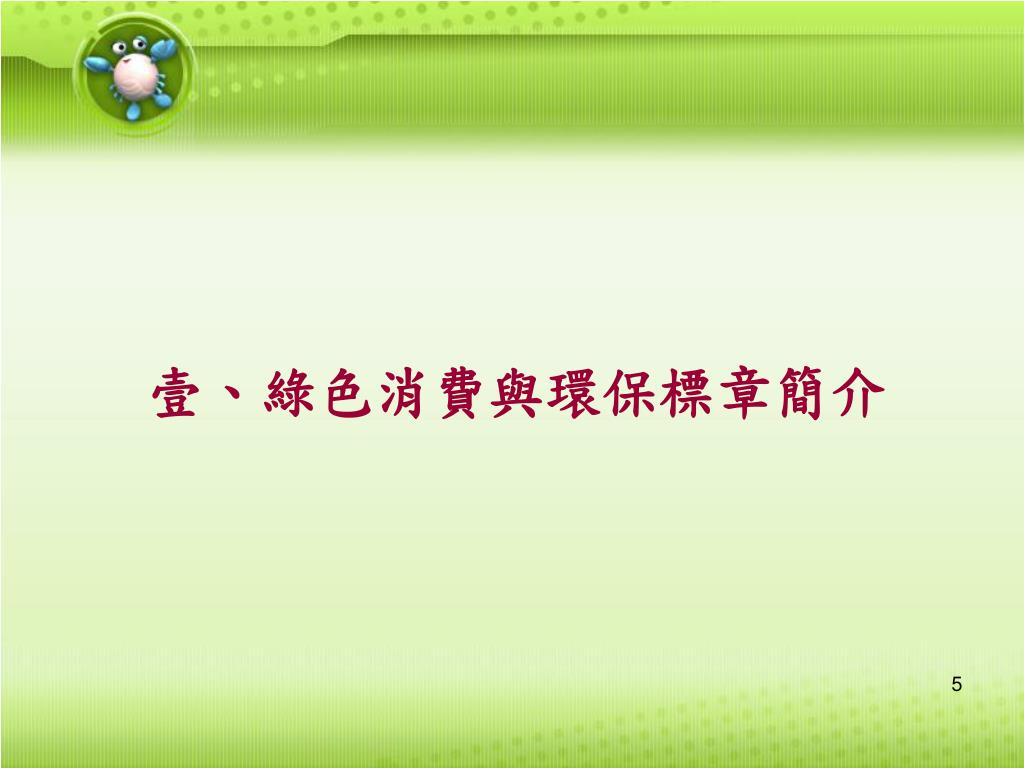 壹、綠色消費與環保標章簡介

5